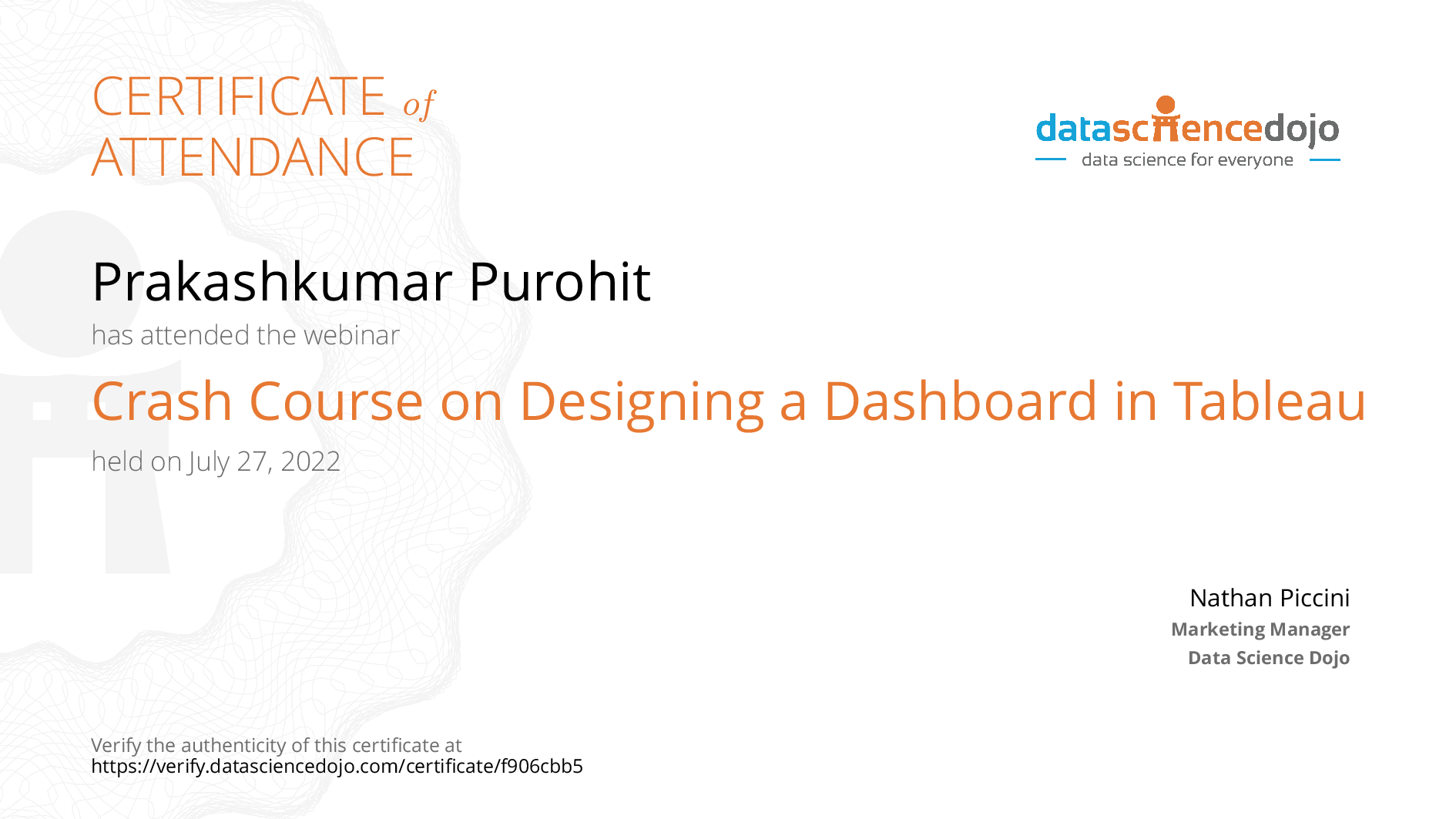 CERTIFICATE of ATTENDANCE

datasciencedojo
data science for everyone

Prakashkumar Purohit
has attended the webinar

Crash Course on Designing a Dashboard in Tableau

held on July 27, 2022

Nathan Piccini
Marketing Manager
Data Science Dojo

Verify the authenticity of this certificate at
https://verify.datasciencedojo.com/certificate/f906cbb5